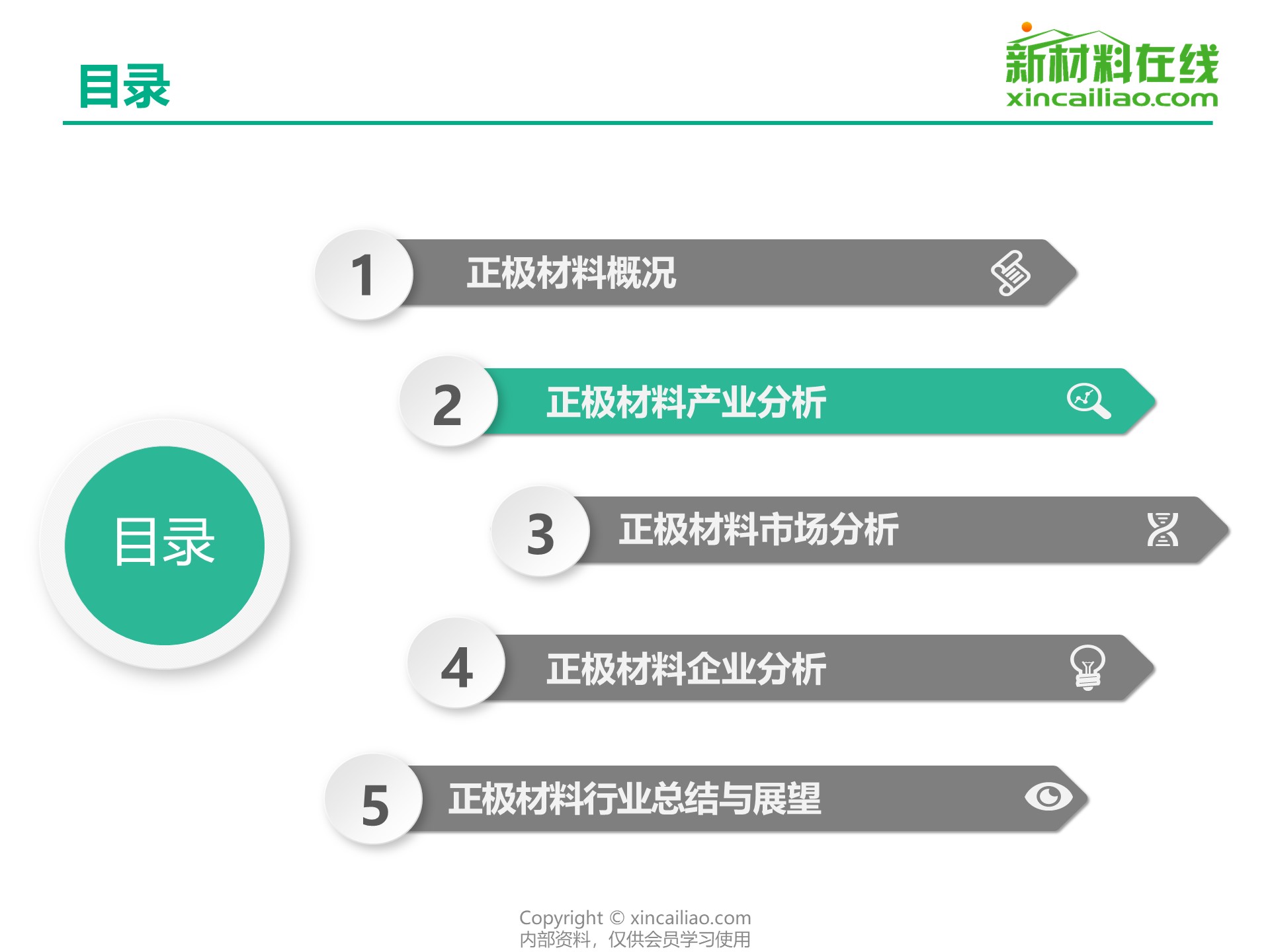 目录

新材料在线
xincailiao.com

目录

1 正极材料概况

2 正极材料产业分析

3 正极材料市场分析

4 正极材料企业分析

5 正极材料行业总结与展望

Copyright © xincailiao.com
内部资料，仅供会员学习使用